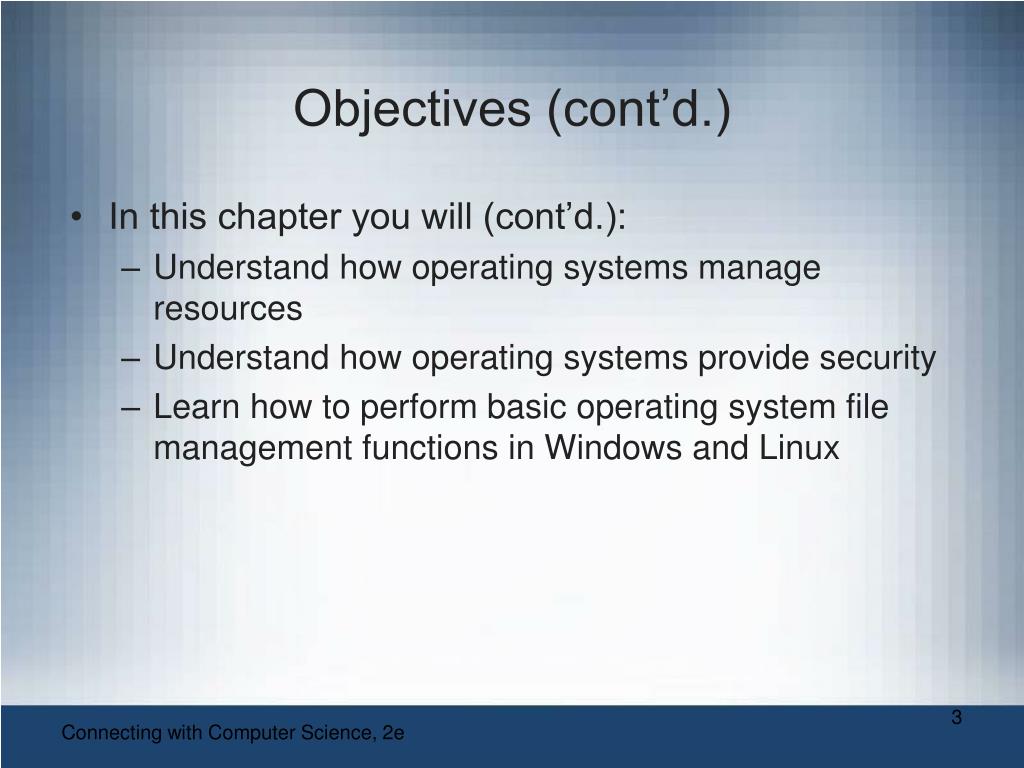 Objectives (cont’d.)

• In this chapter you will (cont’d.):
– Understand how operating systems manage resources
– Understand how operating systems provide security
– Learn how to perform basic operating system file management functions in Windows and Linux

Connecting with Computer Science, 2e

3